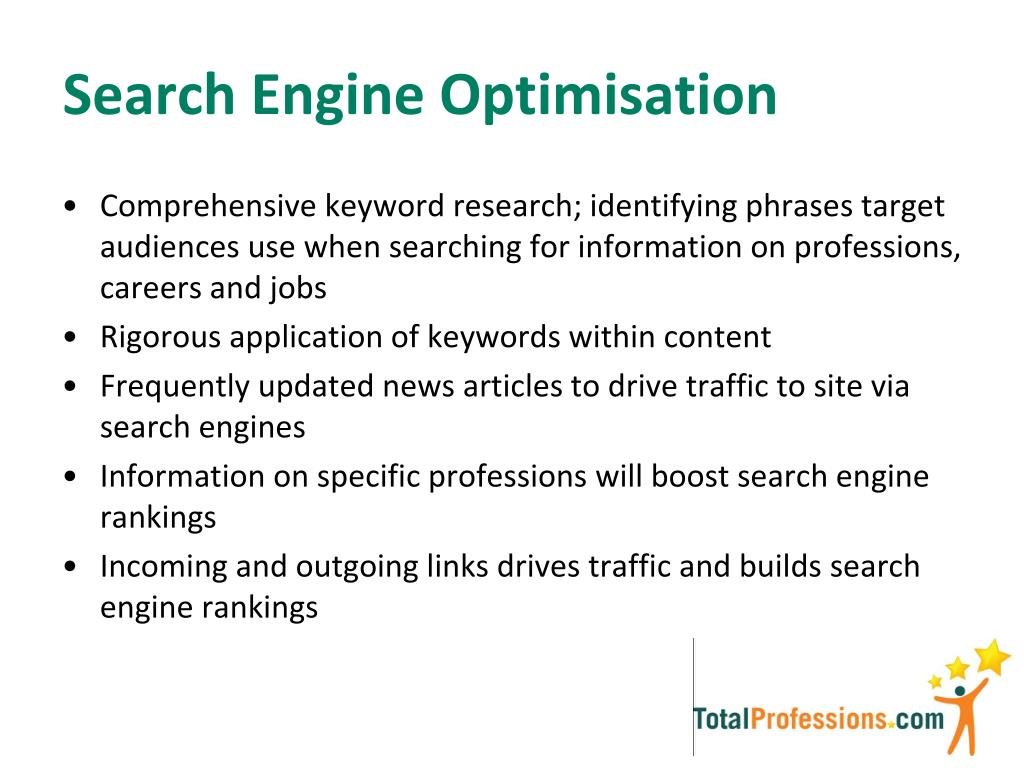 Search Engine Optimisation

• Comprehensive keyword research; identifying phrases target audiences use when searching for information on professions, careers and jobs
• Rigorous application of keywords within content
• Frequently updated news articles to drive traffic to site via search engines
• Information on specific professions will boost search engine rankings
• Incoming and outgoing links drives traffic and builds search engine rankings

TotalProfessions.com